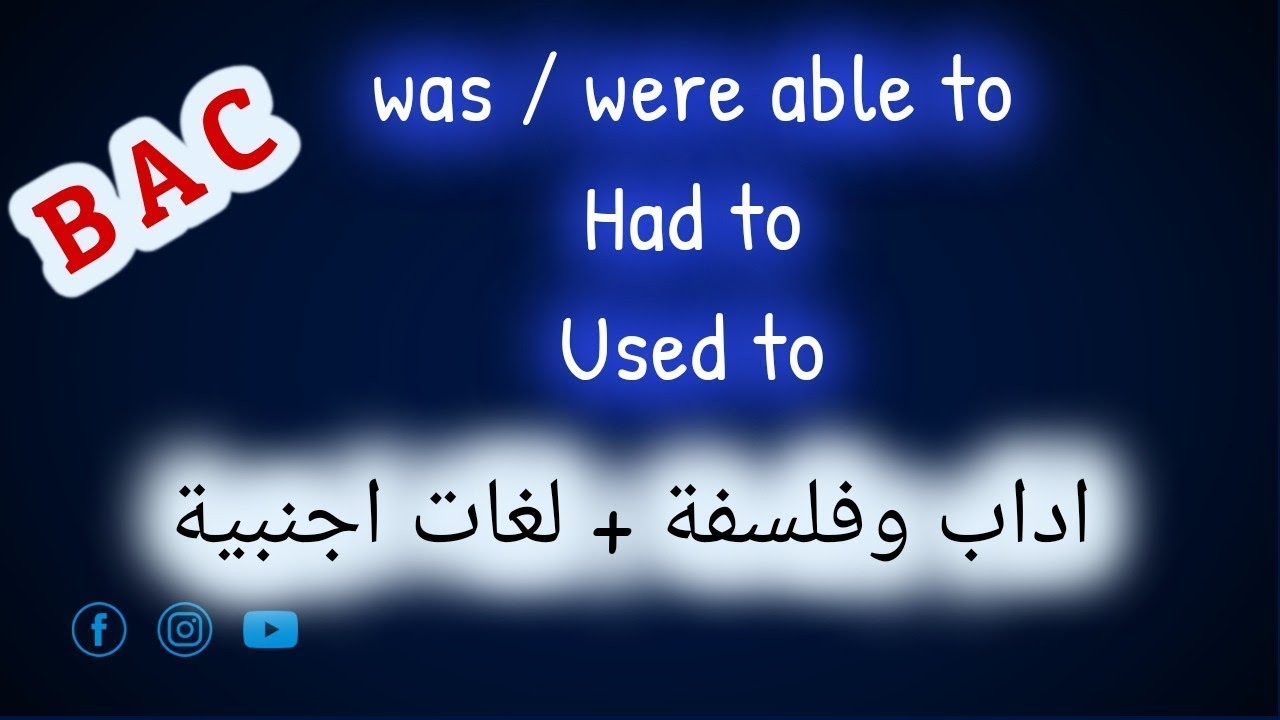 BAC

was / were able to

Had to

Used to

اداب وفلسفة + لغات اجنبية